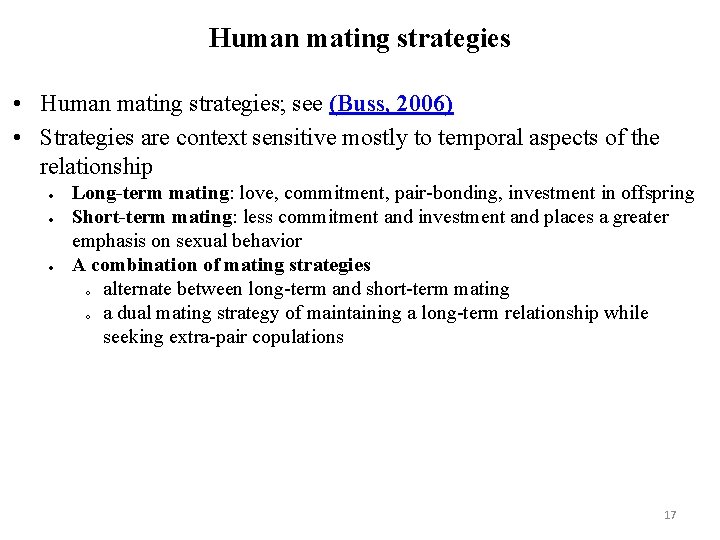 Human mating strategies

• Human mating strategies; see (Buss, 2006)
• Strategies are context sensitive mostly to temporal aspects of the relationship
  • Long-term mating: love, commitment, pair-bonding, investment in offspring
  • Short-term mating: less commitment and investment and places a greater emphasis on sexual behavior
  • A combination of mating strategies
    ◦ alternate between long-term and short-term mating
    ◦ a dual mating strategy of maintaining a long-term relationship while seeking extra-pair copulations

17